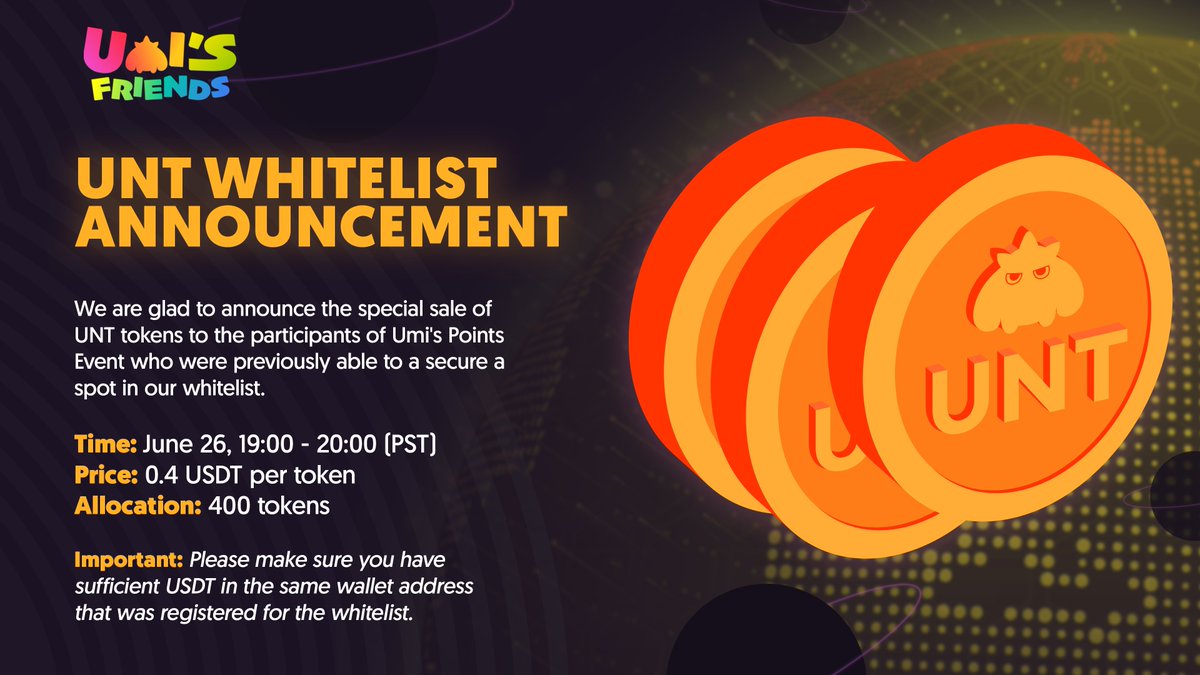 UMI'S FRIENDS

UNT WHITELIST ANNOUNCEMENT

We are glad to announce the special sale of UNT tokens to the participants of Umi's Points Event who were previously able to a secure a spot in our whitelist.

Time: June 26, 19:00 - 20:00 (PST)
Price: 0.4 USDT per token
Allocation: 400 tokens

Important: Please make sure you have sufficient USDT in the same wallet address that was registered for the whitelist.

UNT

UNT